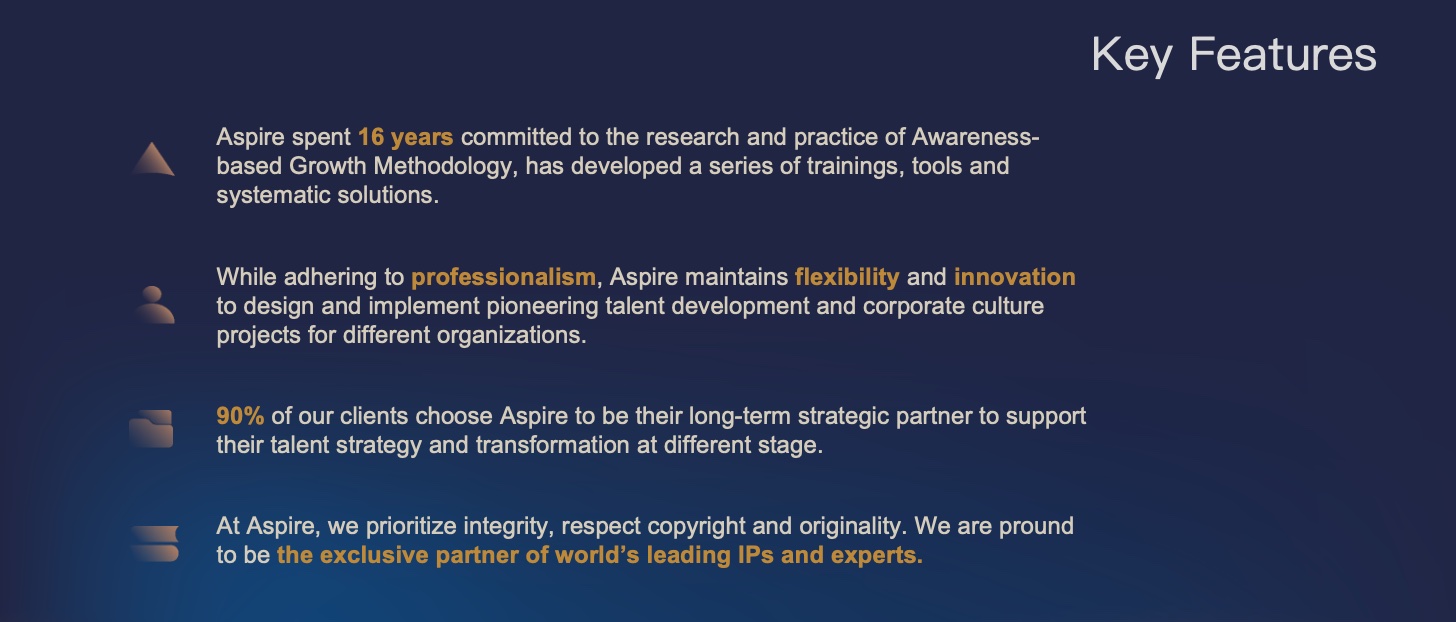 Key Features

Aspire spent 16 years committed to the research and practice of Awareness-based Growth Methodology, has developed a series of trainings, tools and systematic solutions.

While adhering to professionalism, Aspire maintains flexibility and innovation to design and implement pioneering talent development and corporate culture projects for different organizations.

90% of our clients choose Aspire to be their long-term strategic partner to support their talent strategy and transformation at different stage.

At Aspire, we prioritize integrity, respect copyright and originality. We are pround to be the exclusive partner of world's leading IPs and experts.